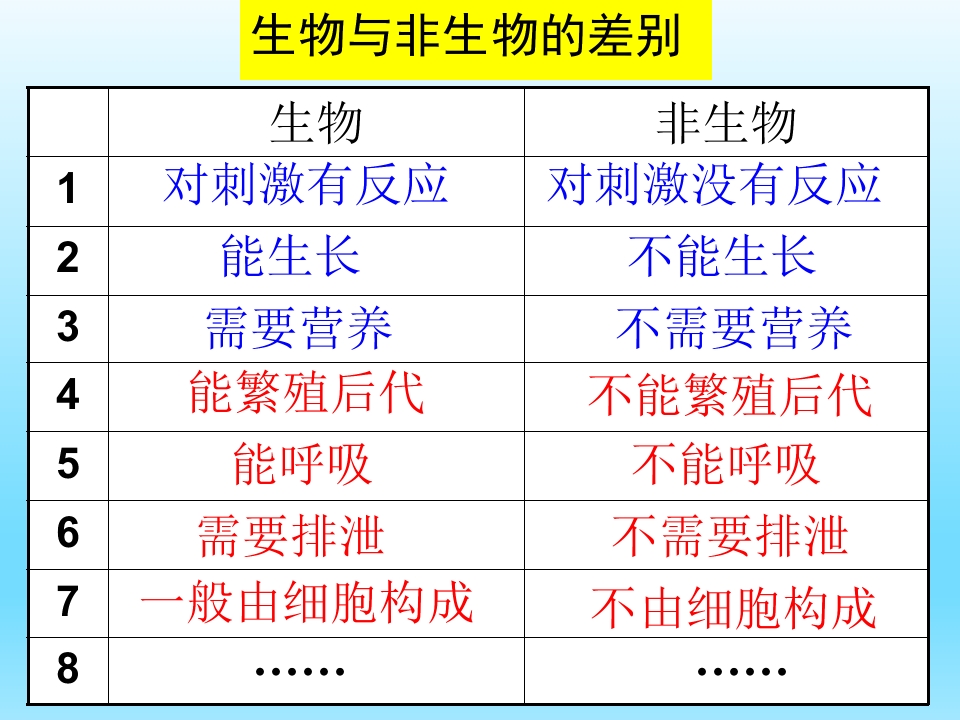 生物与非生物的差别

|  | 生物 | 非生物 |
|---|---|---|
| 1 | 对刺激有反应 | 对刺激没有反应 |
| 2 | 能生长 | 不能生长 |
| 3 | 需要营养 | 不需要营养 |
| 4 | 能繁殖后代 | 不能繁殖后代 |
| 5 | 能呼吸 | 不能呼吸 |
| 6 | 需要排泄 | 不需要排泄 |
| 7 | 一般由细胞构成 | 不由细胞构成 |
| 8 | …… | …… |